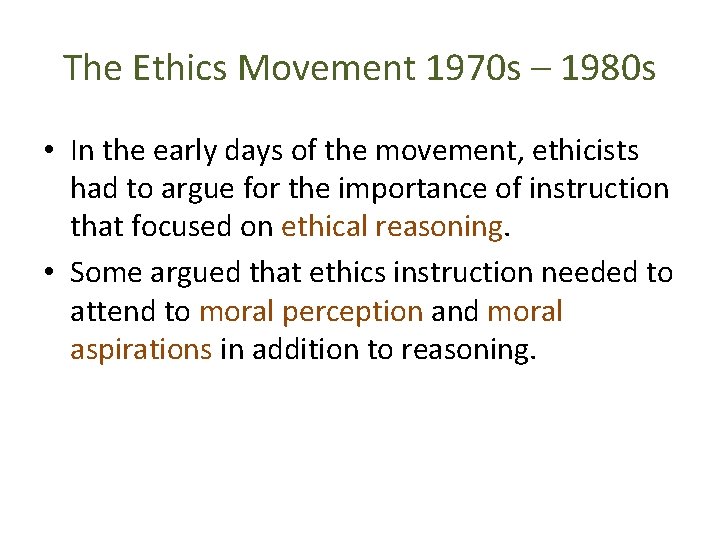 The Ethics Movement 1970s – 1980s

• In the early days of the movement, ethicists had to argue for the importance of instruction that focused on ethical reasoning.

• Some argued that ethics instruction needed to attend to moral perception and moral aspirations in addition to reasoning.